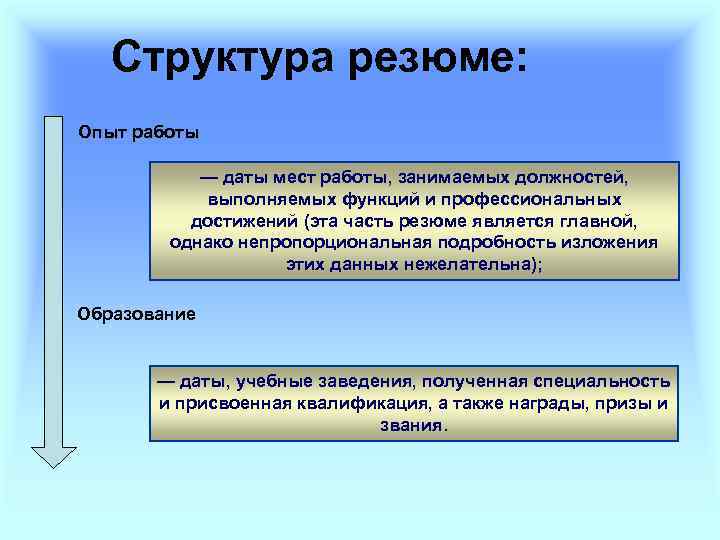 Структура резюме:

Опыт работы

— даты мест работы, занимаемых должностей, выполняемых функций и профессиональных достижений (эта часть резюме является главной, однако непропорциональная подробность изложения этих данных нежелательна);

Образование

— даты, учебные заведения, полученная специальность и присвоенная квалификация, а также награды, призы и звания.